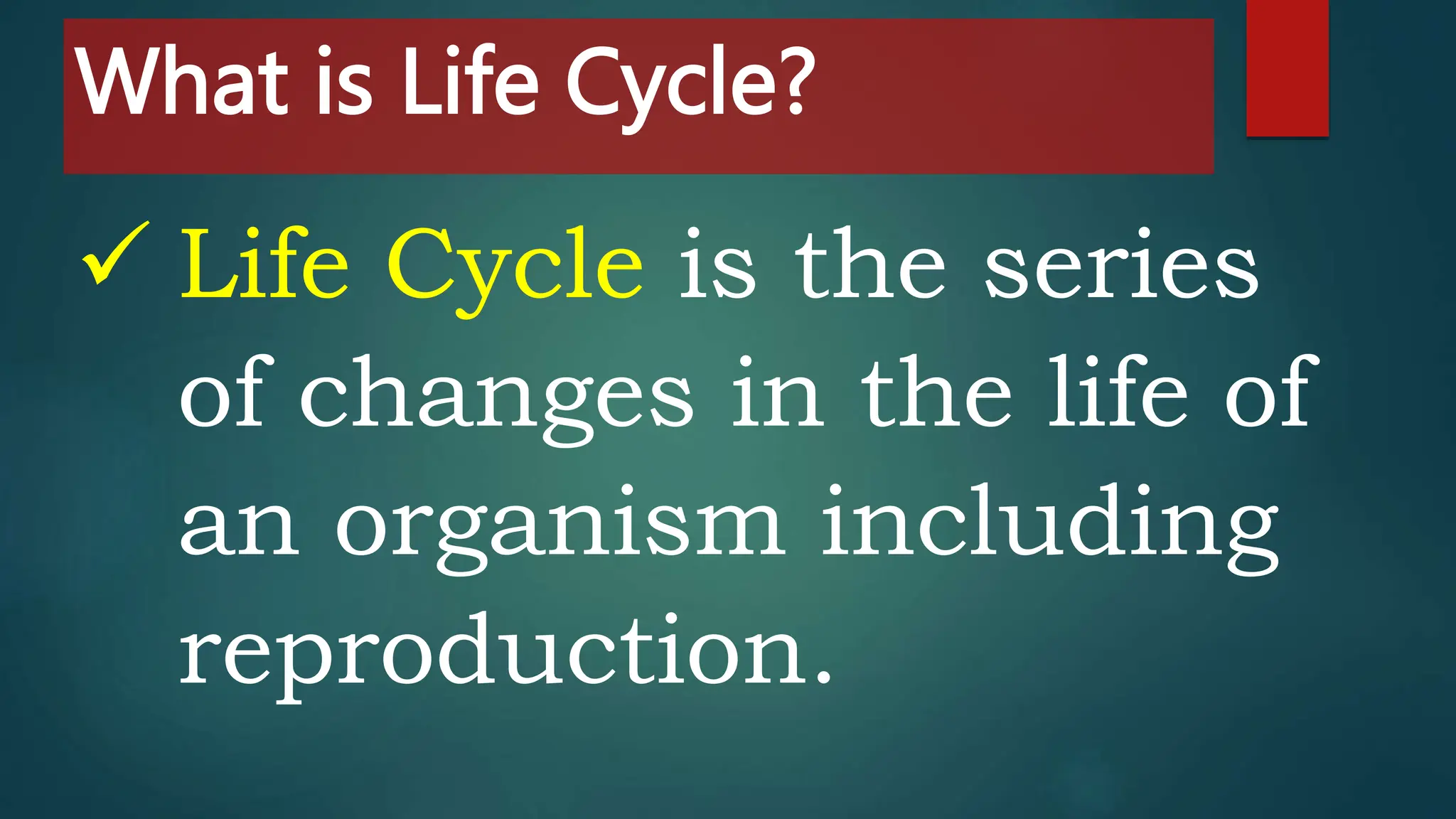 What is Life Cycle?

✓ Life Cycle is the series of changes in the life of an organism including reproduction.